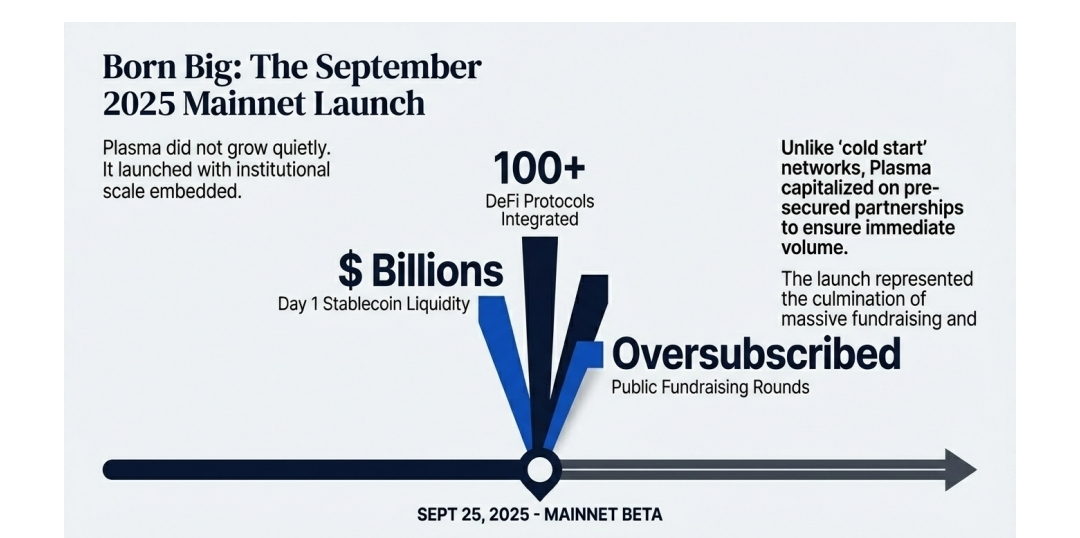 Born Big: The September 2025 Mainnet Launch

Plasma did not grow quietly. It launched with institutional scale embedded.

100+
DeFi Protocols Integrated

$ Billions
Day 1 Stablecoin Liquidity

Oversubscribed
Public Fundraising Rounds

Unlike 'cold start' networks, Plasma capitalized on pre-secured partnerships to ensure immediate volume.

The launch represented the culmination of massive fundraising and

SEPT 25, 2025 - MAINNET BETA